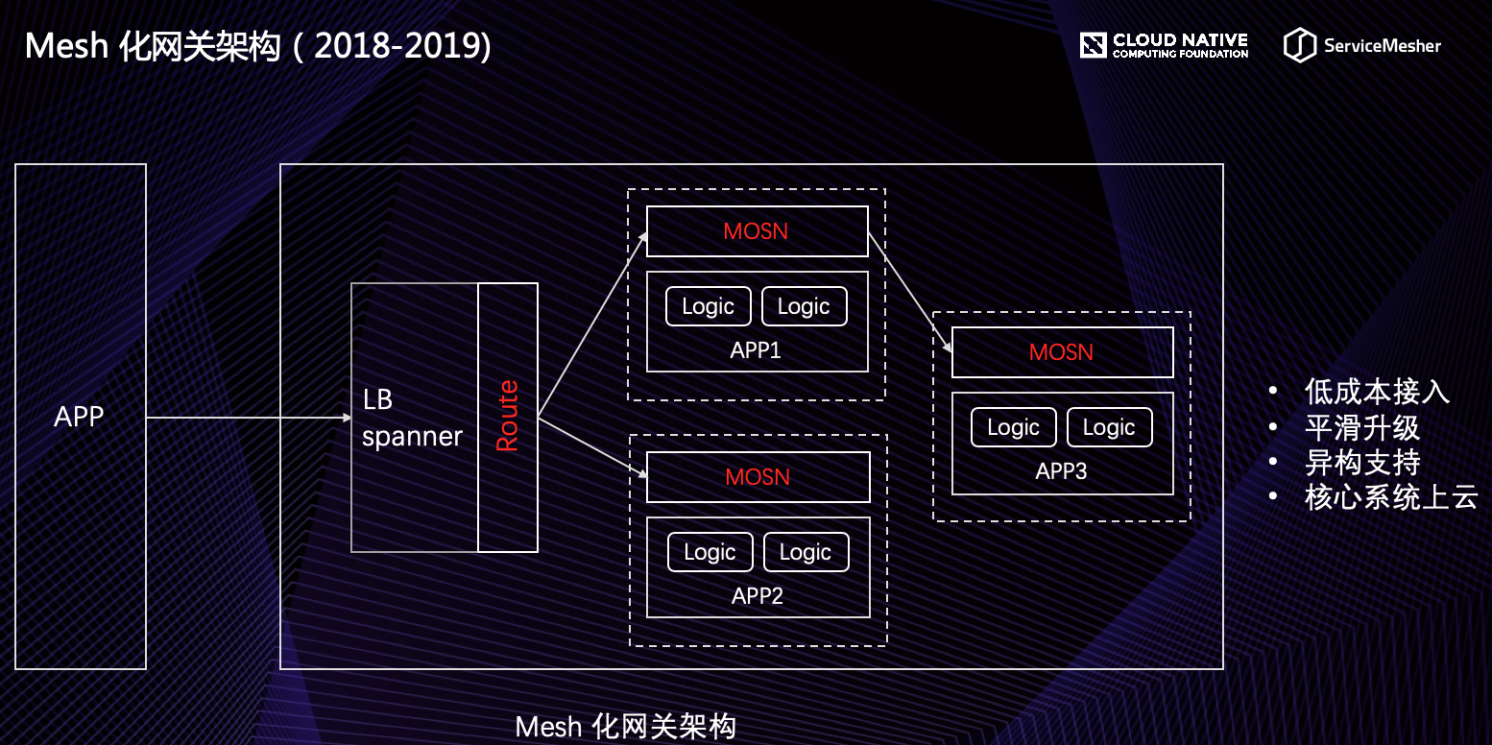 Mesh 化网关架构（2018-2019)

CLOUD NATIVE
COMPUTING FOUNDATION

ServiceMesher

APP

LB
spanner

Route

MOSN

Logic

Logic

APP1

MOSN

Logic

Logic

APP2

MOSN

Logic

Logic

APP3

• 低成本接入
• 平滑升级
• 异构支持
• 核心系统上云

Mesh 化网关架构